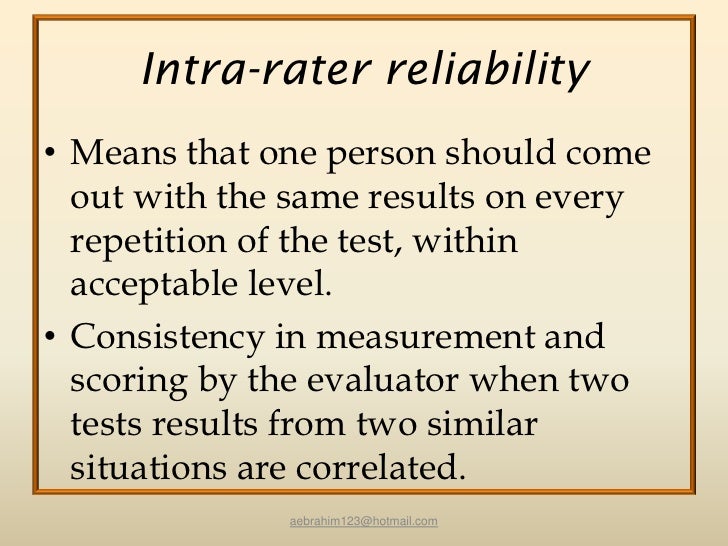 Intra-rater reliability

• Means that one person should come out with the same results on every repetition of the test, within acceptable level.

• Consistency in measurement and scoring by the evaluator when two tests results from two similar situations are correlated.

aebrahim123@hotmail.com